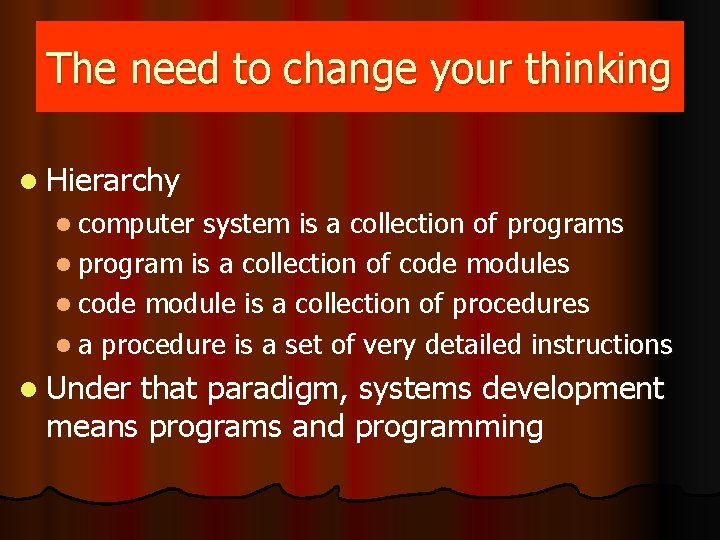 The need to change your thinking

Hierarchy

computer system is a collection of programs

program is a collection of code modules

code module is a collection of procedures

a procedure is a set of very detailed instructions

Under that paradigm, systems development means programs and programming